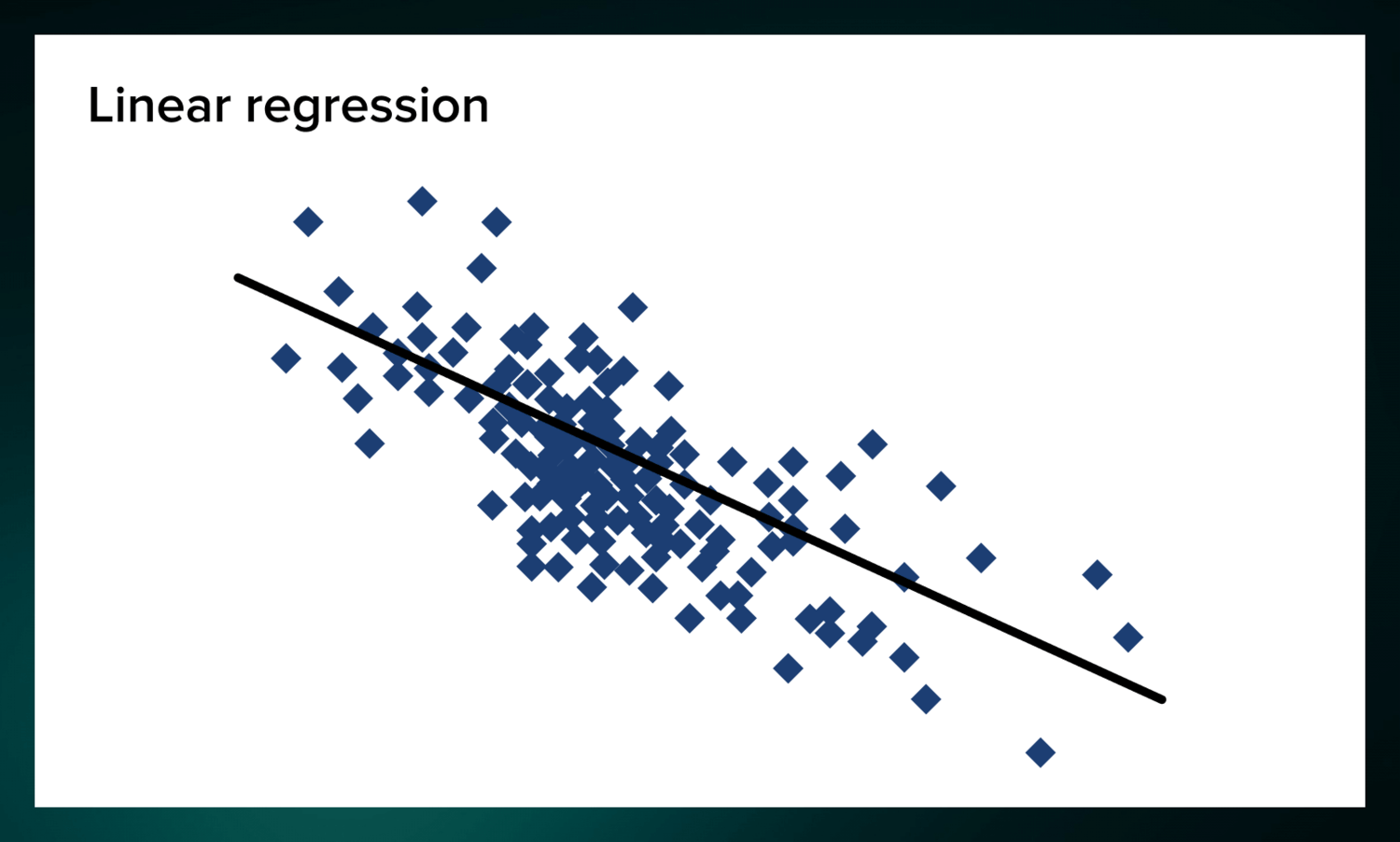 Linear regression